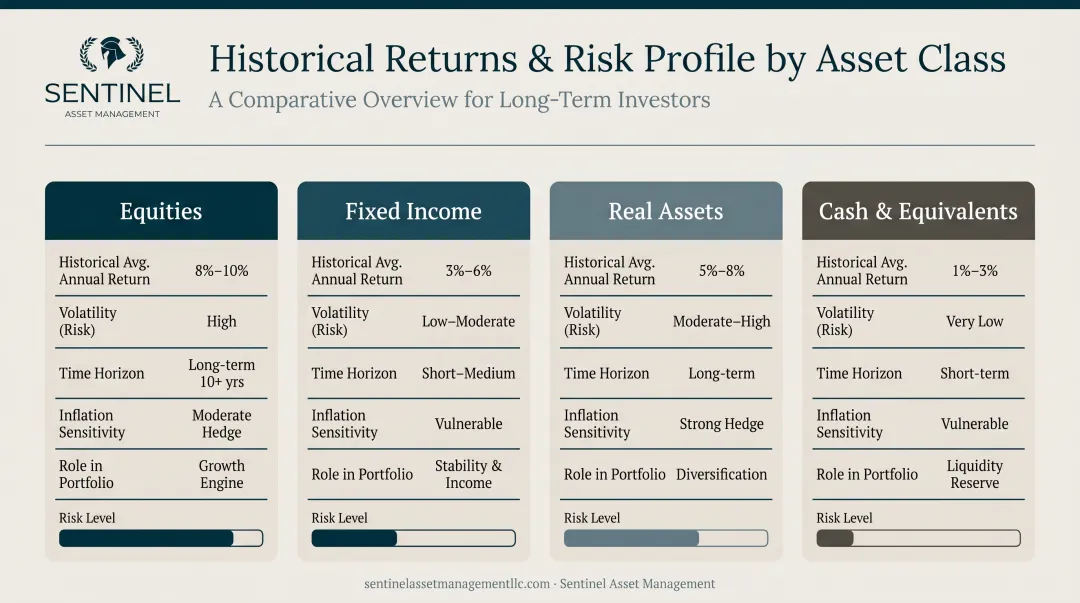 SENTINEL
ASSET MANAGEMENT

Historical Returns & Risk Profile by Asset Class
A Comparative Overview for Long-Term Investors

Equities

| Historical Avg. Annual Return | 8%–10% |
|---|---|
| Volatility (Risk) | High |
| Time Horizon | Long-term 10+ yrs |
| Inflation Sensitivity | Moderate Hedge |
| Role in Portfolio | Growth Engine |

Risk Level

Fixed Income

| Historical Avg. Annual Return | 3%–6% |
|---|---|
| Volatility (Risk) | Low–Moderate |
| Time Horizon | Short–Medium |
| Inflation Sensitivity | Vulnerable |
| Role in Portfolio | Stability & Income |

Risk Level

Real Assets

| Historical Avg. Annual Return | 5%–8% |
|---|---|
| Volatility (Risk) | Moderate–High |
| Time Horizon | Long-term |
| Inflation Sensitivity | Strong Hedge |
| Role in Portfolio | Diversification |

Risk Level

Cash & Equivalents

| Historical Avg. Annual Return | 1%–3% |
|---|---|
| Volatility (Risk) | Very Low |
| Time Horizon | Short-term |
| Inflation Sensitivity | Vulnerable |
| Role in Portfolio | Liquidity Reserve |

Risk Level

sentinelassetmanagementllc.com · Sentinel Asset Management